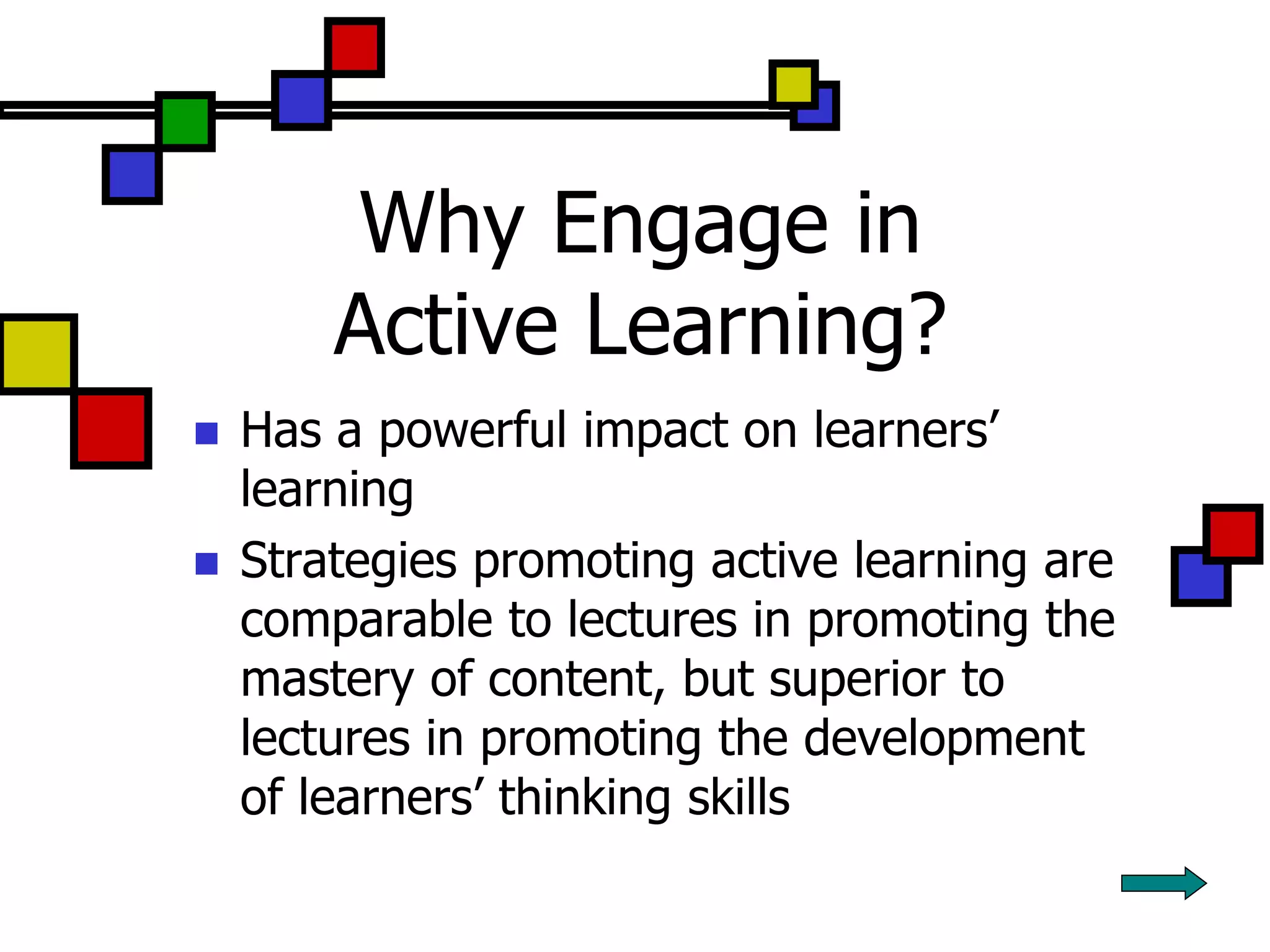 Why Engage in Active Learning?

- Has a powerful impact on learners’ learning
- Strategies promoting active learning are comparable to lectures in promoting the mastery of content, but superior to lectures in promoting the development of learners’ thinking skills